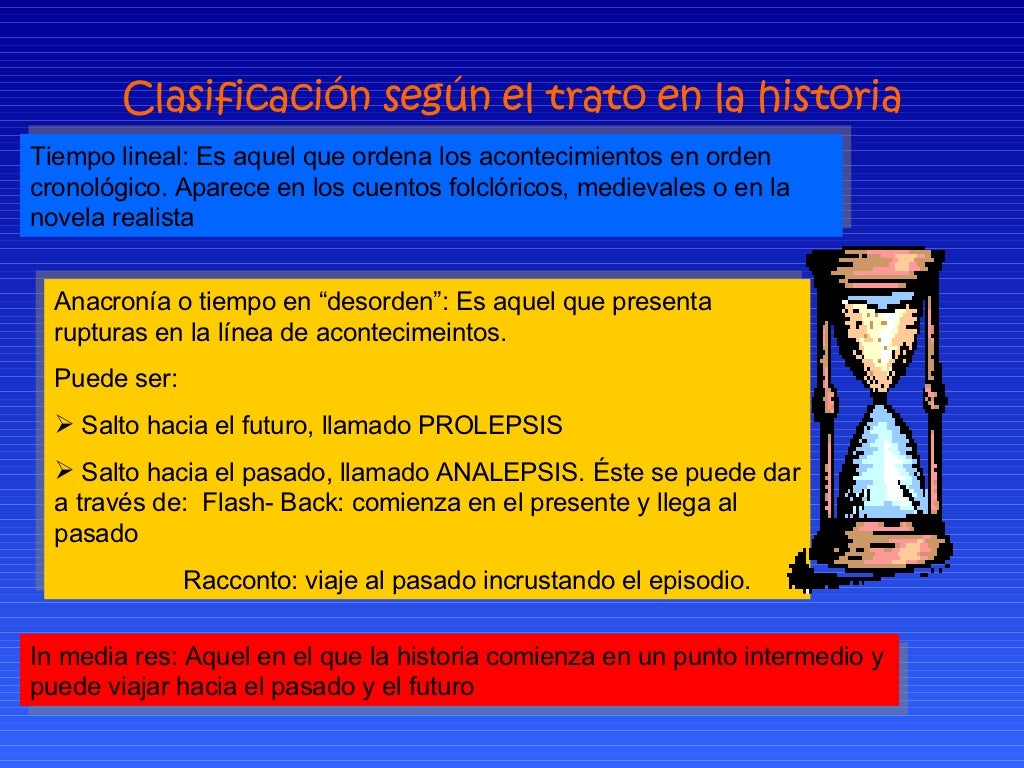 Clasificación según el trato en la historia

Tiempo lineal: Es aquel que ordena los acontecimientos en orden cronológico. Aparece en los cuentos folclóricos, medievales o en la novela realista

Anacronía o tiempo en “desorden”: Es aquel que presenta rupturas en la línea de acontecimeintos.

Puede ser:

➢ Salto hacia el futuro, llamado PROLEPSIS

➢ Salto hacia el pasado, llamado ANALEPSIS. Éste se puede dar a través de: Flash- Back: comienza en el presente y llega al pasado

Racconto: viaje al pasado incrustando el episodio.

In media res: Aquel en el que la historia comienza en un punto intermedio y puede viajar hacia el pasado y el futuro